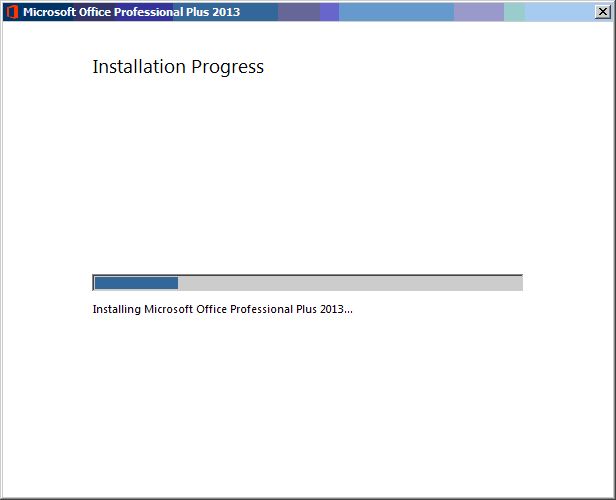 Microsoft Office Professional Plus 2013

Installation Progress

Installing Microsoft Office Professional Plus 2013...